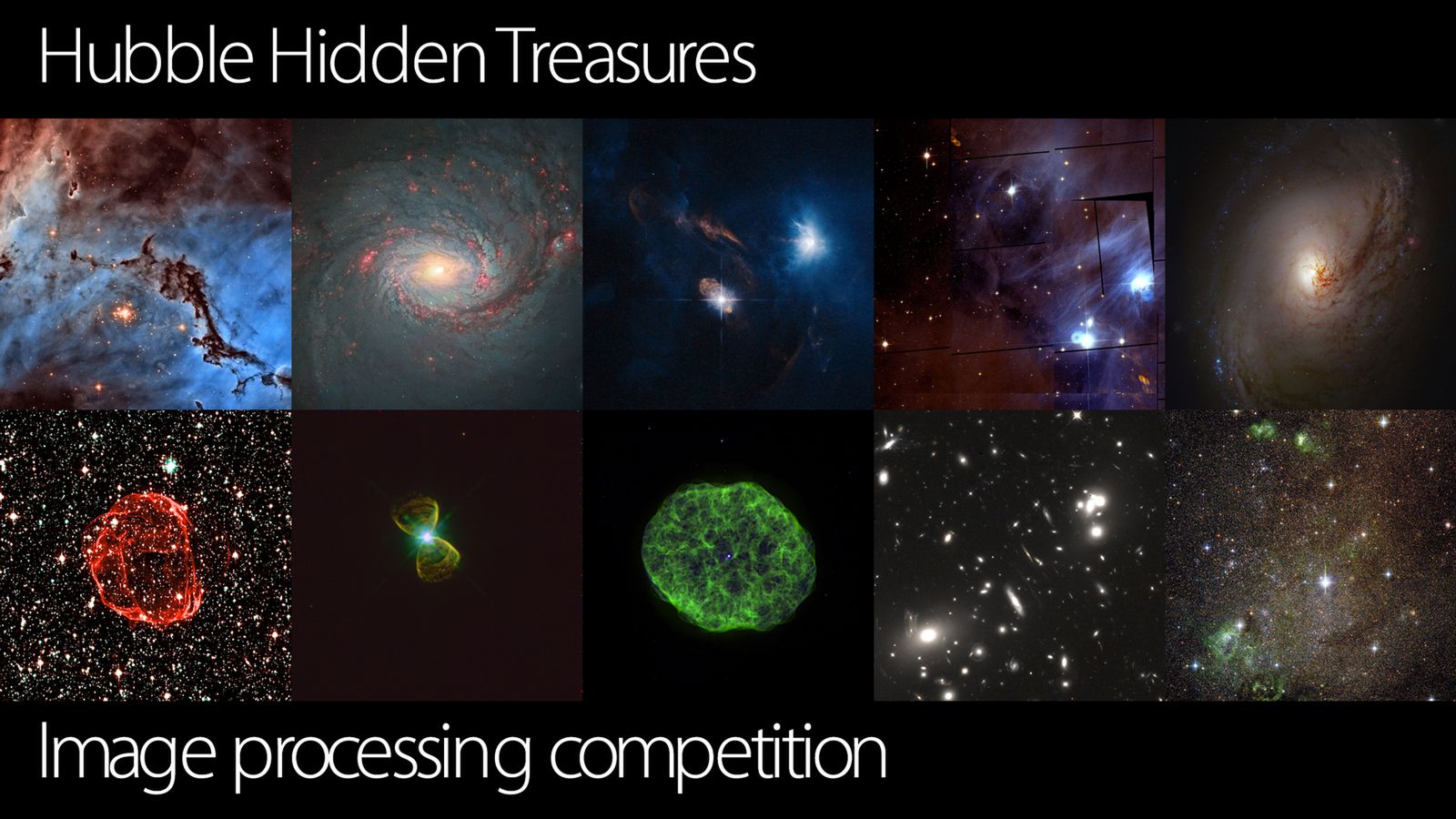 Hubble Hidden Treasures

Image processing competition